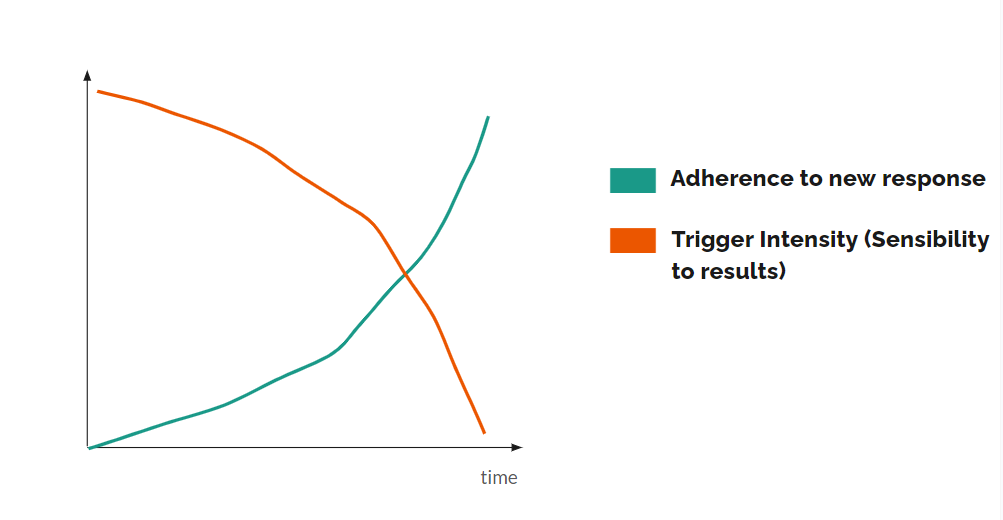 time

Adherence to new response

Trigger Intensity (Sensibility to results)